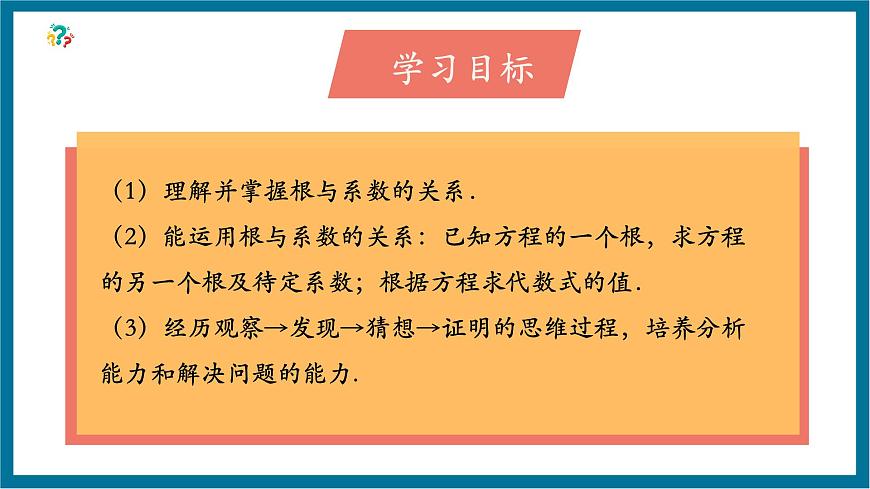 学习目标

（1）理解并掌握根与系数的关系．

（2）能运用根与系数的关系：已知方程的一个根，求方程的另一个根及待定系数；根据方程求代数式的值．

（3）经历观察→发现→猜想→证明的思维过程，培养分析能力和解决问题的能力．